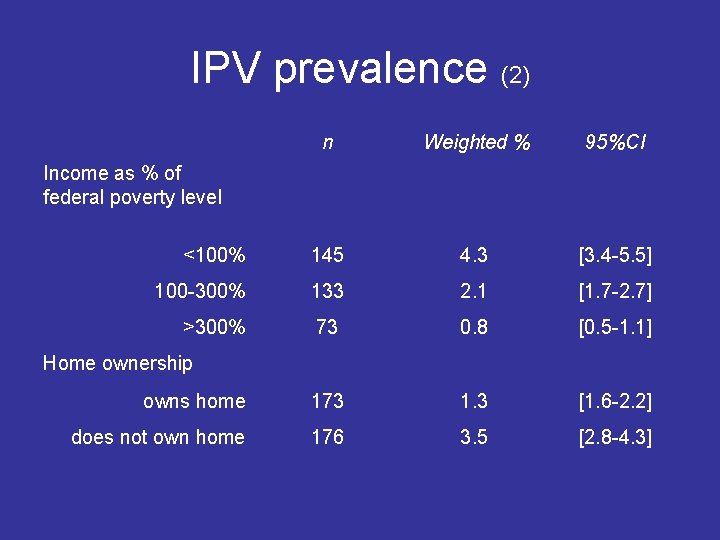 IPV prevalence (2)

| | n | Weighted % | 95%CI |
|---|---|---|---|
| Income as % of federal poverty level | | | |
| <100% | 145 | 4.3 | [3.4-5.5] |
| 100-300% | 133 | 2.1 | [1.7-2.7] |
| >300% | 73 | 0.8 | [0.5-1.1] |
| Home ownership | | | |
| owns home | 173 | 1.3 | [1.6-2.2] |
| does not own home | 176 | 3.5 | [2.8-4.3] |